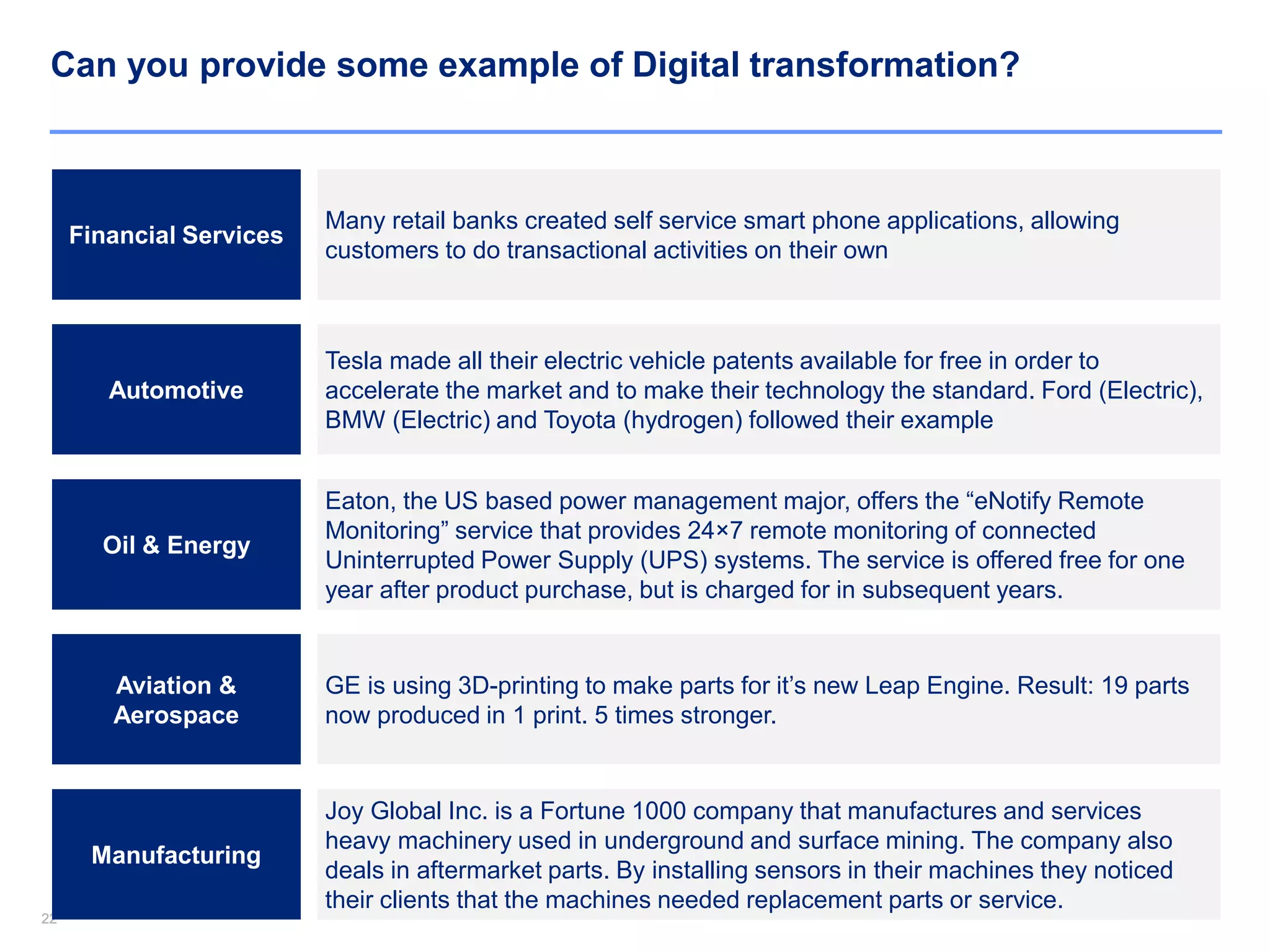 Can you provide some example of Digital transformation?

Financial Services

Many retail banks created self service smart phone applications, allowing customers to do transactional activities on their own

Automotive

Tesla made all their electric vehicle patents available for free in order to accelerate the market and to make their technology the standard. Ford (Electric), BMW (Electric) and Toyota (hydrogen) followed their example

Oil & Energy

Eaton, the US based power management major, offers the “eNotify Remote Monitoring” service that provides 24×7 remote monitoring of connected Uninterrupted Power Supply (UPS) systems. The service is offered free for one year after product purchase, but is charged for in subsequent years.

Aviation & Aerospace

GE is using 3D-printing to make parts for it’s new Leap Engine. Result: 19 parts now produced in 1 print. 5 times stronger.

Manufacturing

Joy Global Inc. is a Fortune 1000 company that manufactures and services heavy machinery used in underground and surface mining. The company also deals in aftermarket parts. By installing sensors in their machines they noticed their clients that the machines needed replacement parts or service.

22